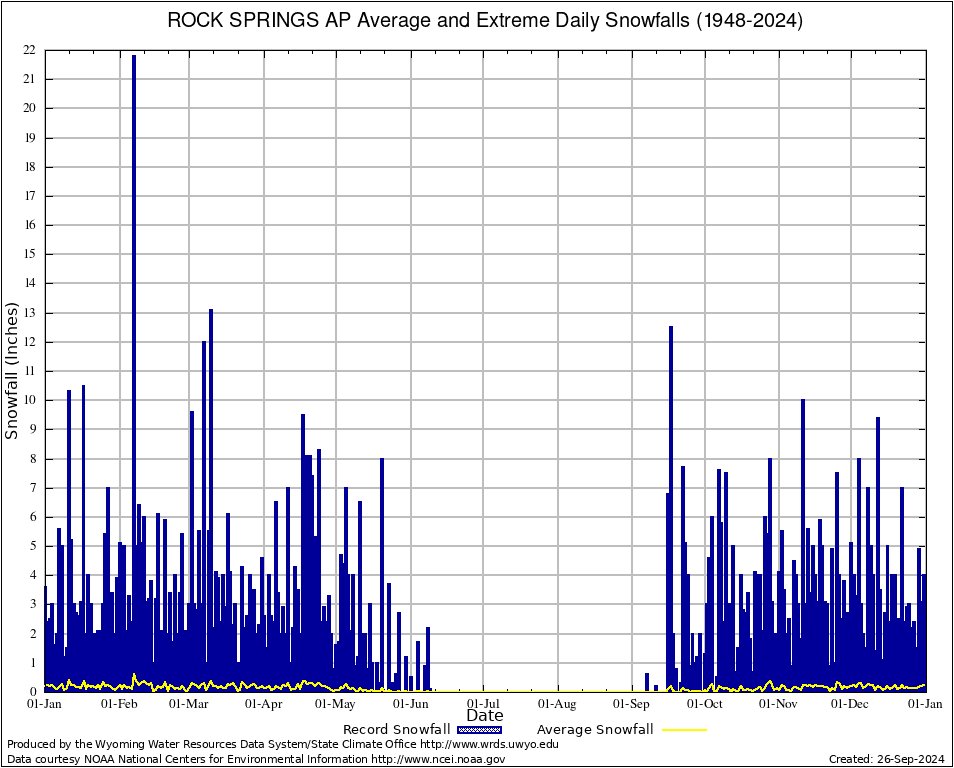 ROCK SPRINGS AP Average and Extreme Daily Snowfalls (1948-2024)

Snowfall (Inches)

22
21
20
19
18
17
16
15
14
13
12
11
10
9
8
7
6
5
4
3
2
1
0

01-Jan 01-Feb 01-Mar 01-Apr 01-May 01-Jun 01-Jul 01-Aug 01-Sep 01-Oct 01-Nov 01-Dec 01-Jan

Date

Record Snowfall
Average Snowfall

Produced by the Wyoming Water Resources Data System/State Climate Office http://www.wrds.uwyo.edu
Data courtesy NOAA National Centers for Environmental Information http://www.ncei.noaa.gov

Created: 26-Sep-2024